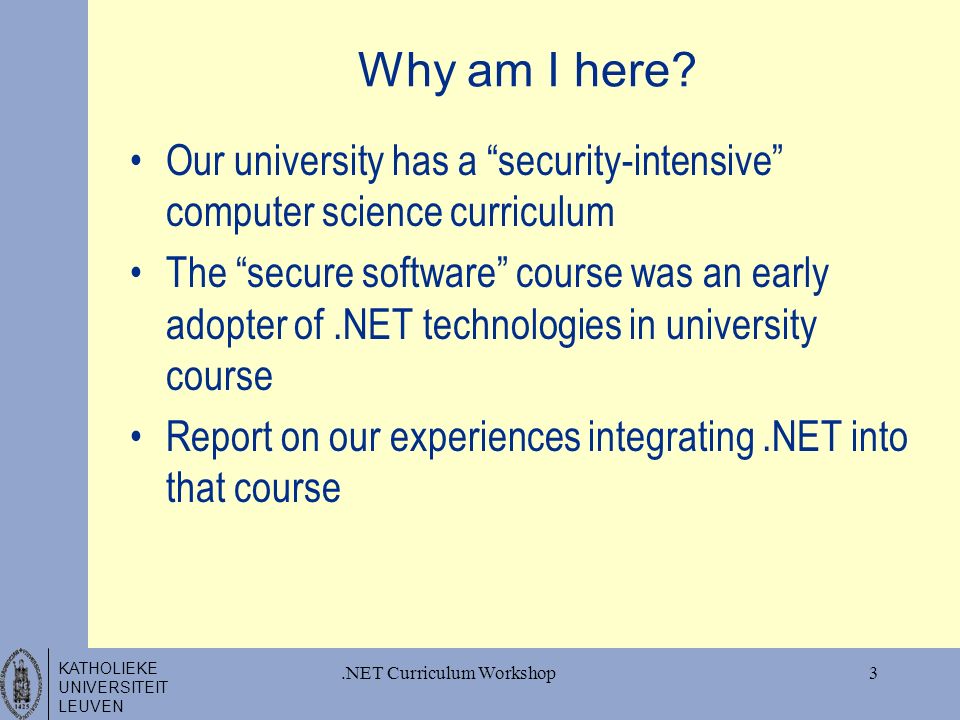 Why am I here?

• Our university has a “security-intensive” computer science curriculum

• The “secure software” course was an early adopter of .NET technologies in university course

• Report on our experiences integrating .NET into that course

KATHOLIEKE UNIVERSITEIT LEUVEN

.NET Curriculum Workshop

3